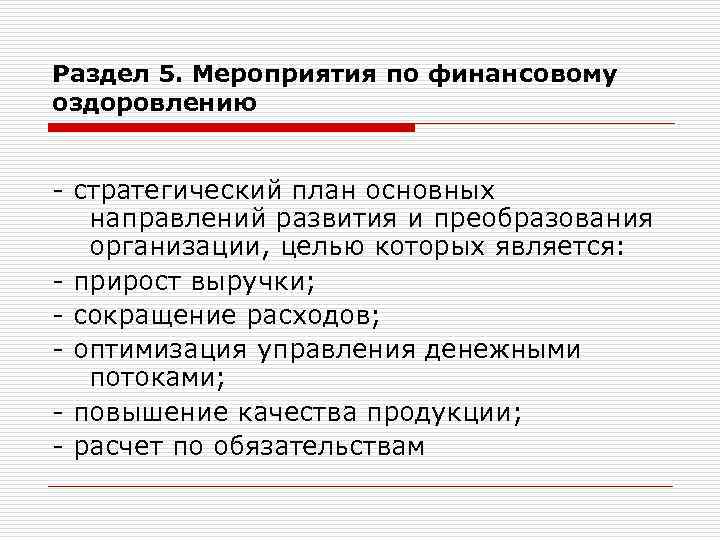 Раздел 5. Мероприятия по финансовому оздоровлению

- стратегический план основных направлений развития и преобразования организации, целью которых является:
- прирост выручки;
- сокращение расходов;
- оптимизация управления денежными потоками;
- повышение качества продукции;
- расчет по обязательствам